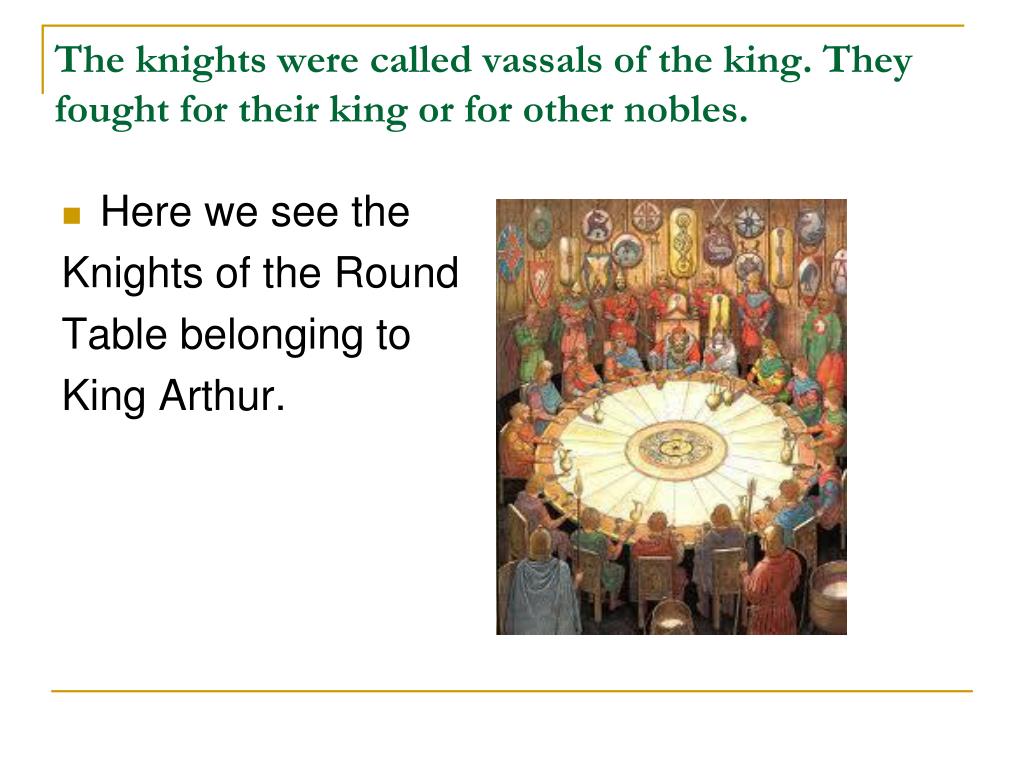 The knights were called vassals of the king. They fought for their king or for other nobles.

Here we see the Knights of the Round Table belonging to King Arthur.